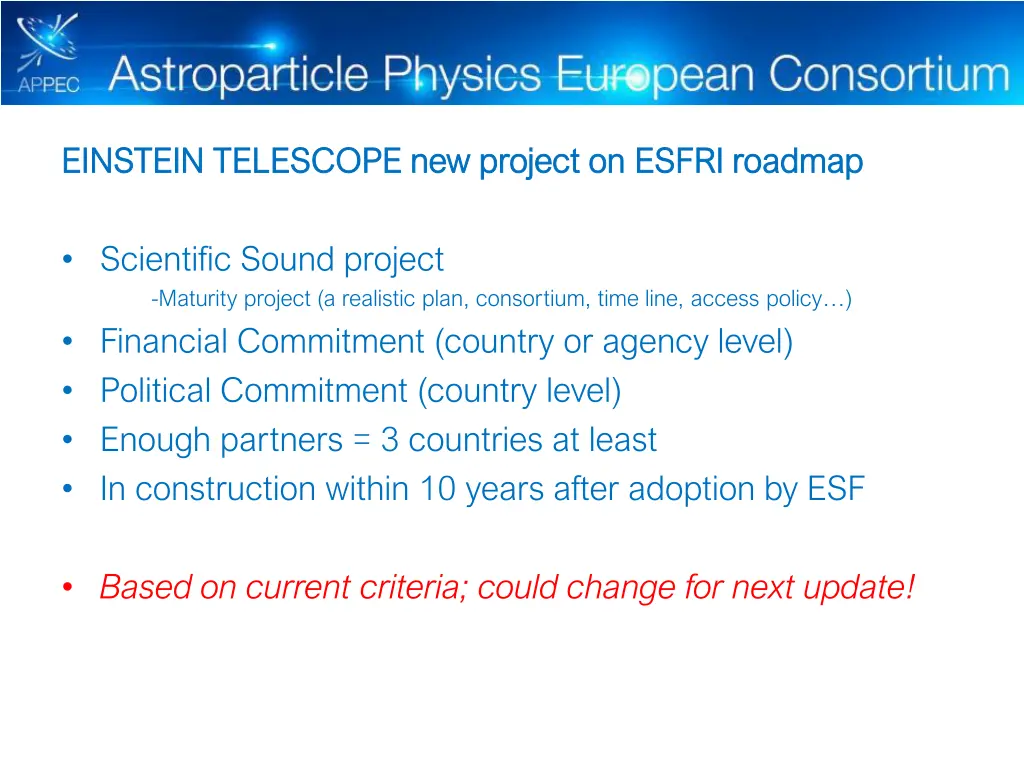 APPEC Astroparticle Physics European Consortium

EINSTEIN TELESCOPE new project on ESFRI roadmap

• Scientific Sound project
-Maturity project (a realistic plan, consortium, time line, access policy…)
• Financial Commitment (country or agency level)
• Political Commitment (country level)
• Enough partners = 3 countries at least
• In construction within 10 years after adoption by ESF

• Based on current criteria; could change for next update!